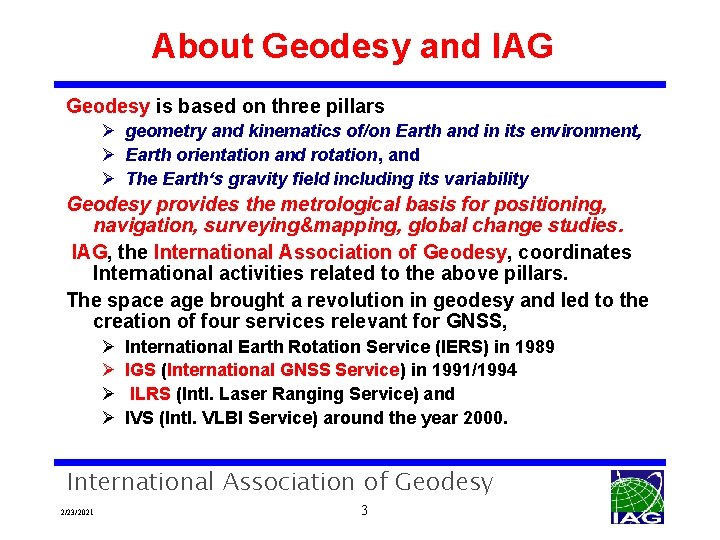 About Geodesy and IAG

Geodesy is based on three pillars

➢ geometry and kinematics of/on Earth and in its environment,

➢ Earth orientation and rotation, and

➢ The Earth's gravity field including its variability

Geodesy provides the metrological basis for positioning, navigation, surveying&mapping, global change studies.

IAG, the International Association of Geodesy, coordinates International activities related to the above pillars.

The space age brought a revolution in geodesy and led to the creation of four services relevant for GNSS,

➢ International Earth Rotation Service (IERS) in 1989

➢ IGS (International GNSS Service) in 1991/1994

➢ ILRS (Intl. Laser Ranging Service) and

➢ IVS (Intl. VLBI Service) around the year 2000.

International Association of Geodesy

2/23/2021

3

IAG